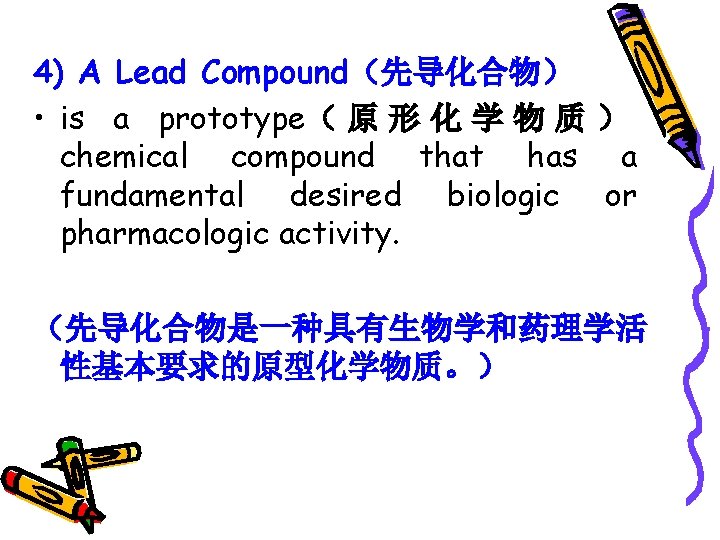 4) A Lead Compound（先导化合物）

• is a prototype（原形化学物质）chemical compound that has a fundamental desired biologic or pharmacologic activity.

（先导化合物是一种具有生物学和药理学活性基本要求的原型化学物质。）